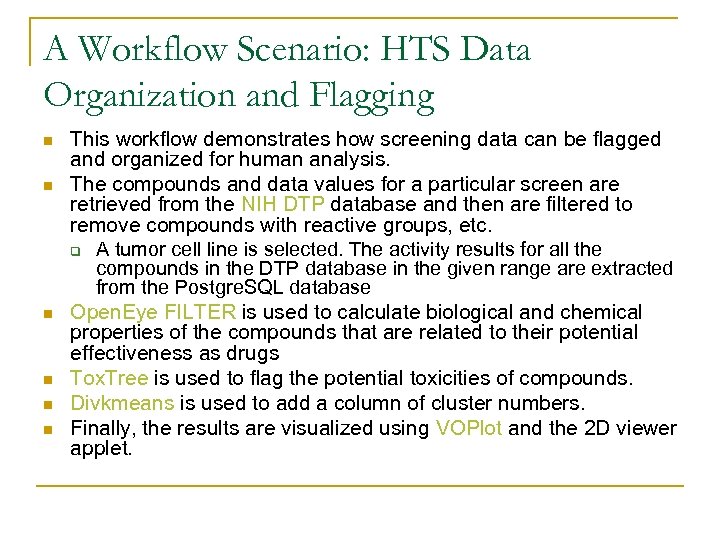 A Workflow Scenario: HTS Data Organization and Flagging

This workflow demonstrates how screening data can be flagged and organized for human analysis.

The compounds and data values for a particular screen are retrieved from the NIH DTP database and then are filtered to remove compounds with reactive groups, etc.

A tumor cell line is selected. The activity results for all the compounds in the DTP database in the given range are extracted from the PostgreSQL database

OpenEye FILTER is used to calculate biological and chemical properties of the compounds that are related to their potential effectiveness as drugs

ToxTree is used to flag the potential toxicities of compounds.

Divkmeans is used to add a column of cluster numbers.

Finally, the results are visualized using VOPlot and the 2D viewer applet.